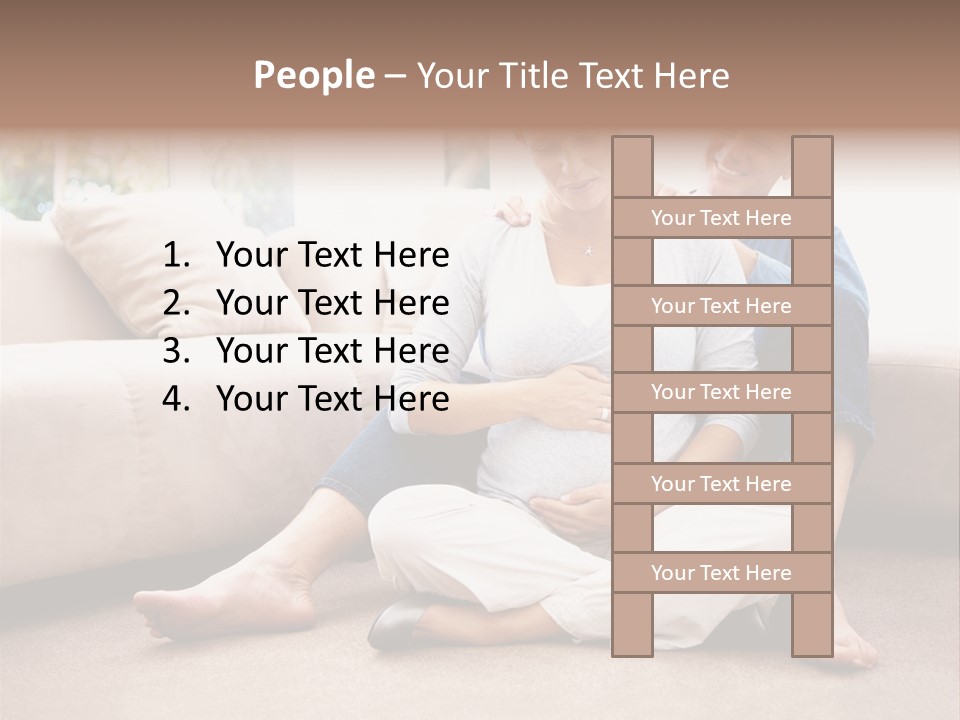 People – Your Title Text Here

1. Your Text Here
2. Your Text Here
3. Your Text Here
4. Your Text Here

Your Text Here

Your Text Here

Your Text Here

Your Text Here

Your Text Here